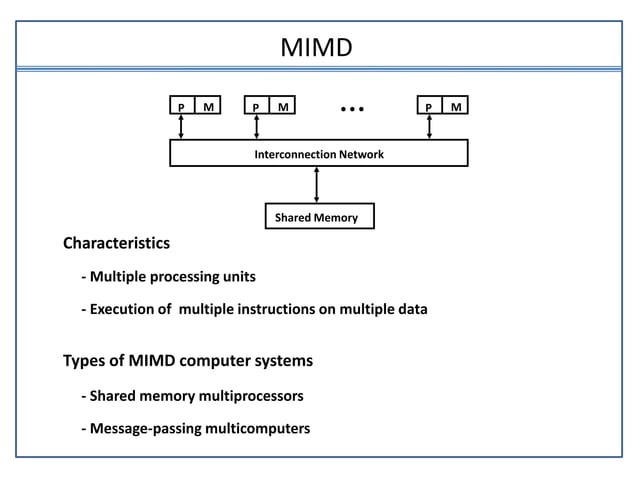 MIMD

P M P M ••• P M

Interconnection Network

Shared Memory

Characteristics

- Multiple processing units

- Execution of multiple instructions on multiple data

Types of MIMD computer systems

- Shared memory multiprocessors

- Message-passing multicomputers